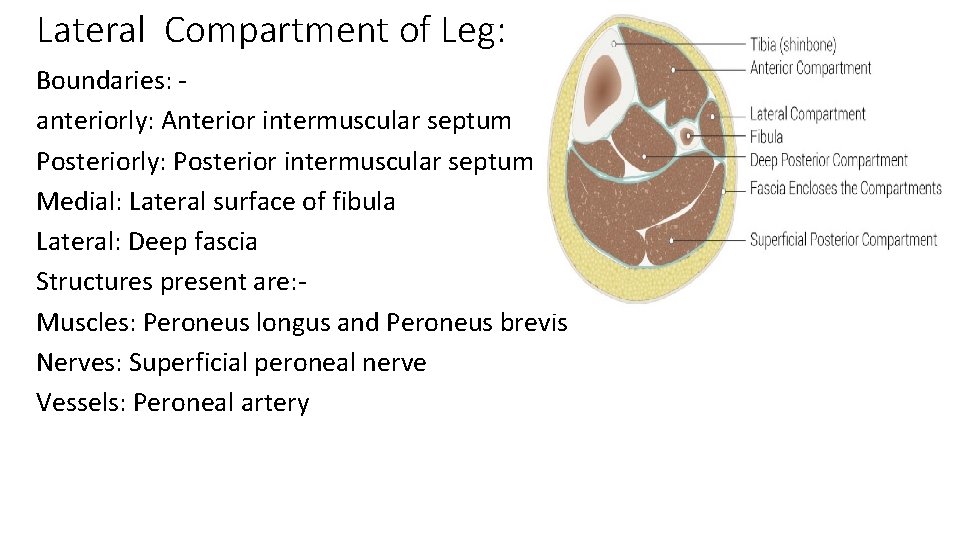 Lateral Compartment of Leg:

Boundaries: -
anteriorly: Anterior intermuscular septum
Posteriorly: Posterior intermuscular septum
Medial: Lateral surface of fibula
Lateral: Deep fascia
Structures present are:-
Muscles: Peroneus longus and Peroneus brevis
Nerves: Superficial peroneal nerve
Vessels: Peroneal artery

Tibia (shinbone)
Anterior Compartment
Lateral Compartment
Fibula
Deep Posterior Compartment
Fascia Encloses the Compartments
Superficial Posterior Compartment